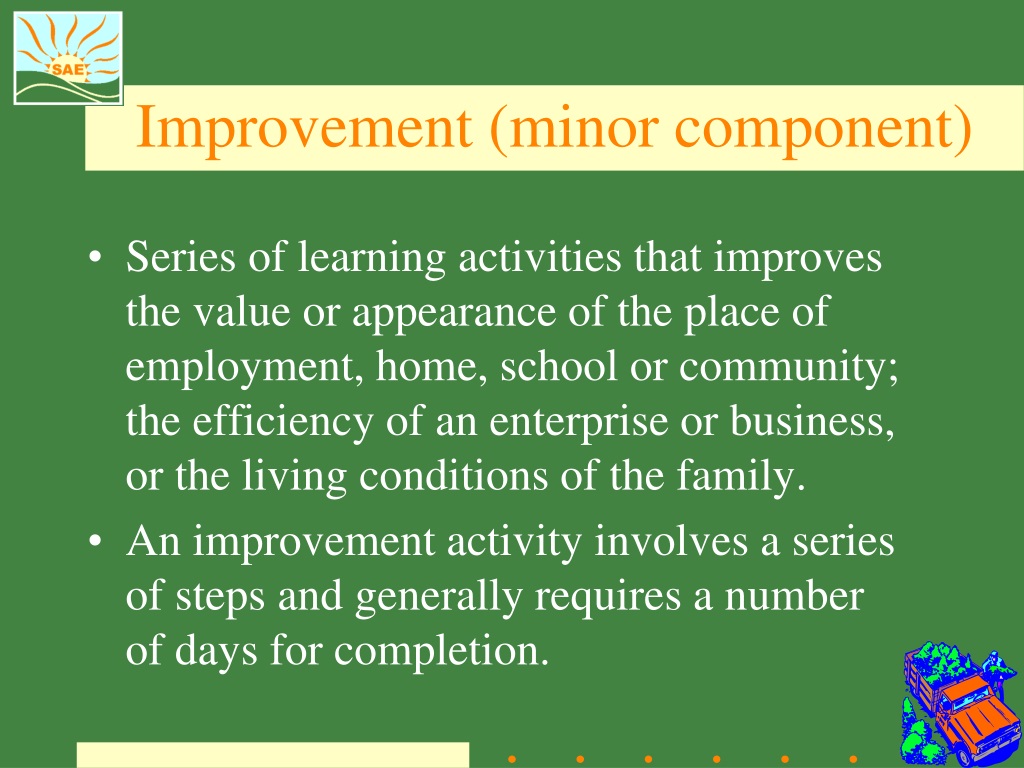 SAE

Improvement (minor component)

• Series of learning activities that improves the value or appearance of the place of employment, home, school or community; the efficiency of an enterprise or business, or the living conditions of the family.
• An improvement activity involves a series of steps and generally requires a number of days for completion.